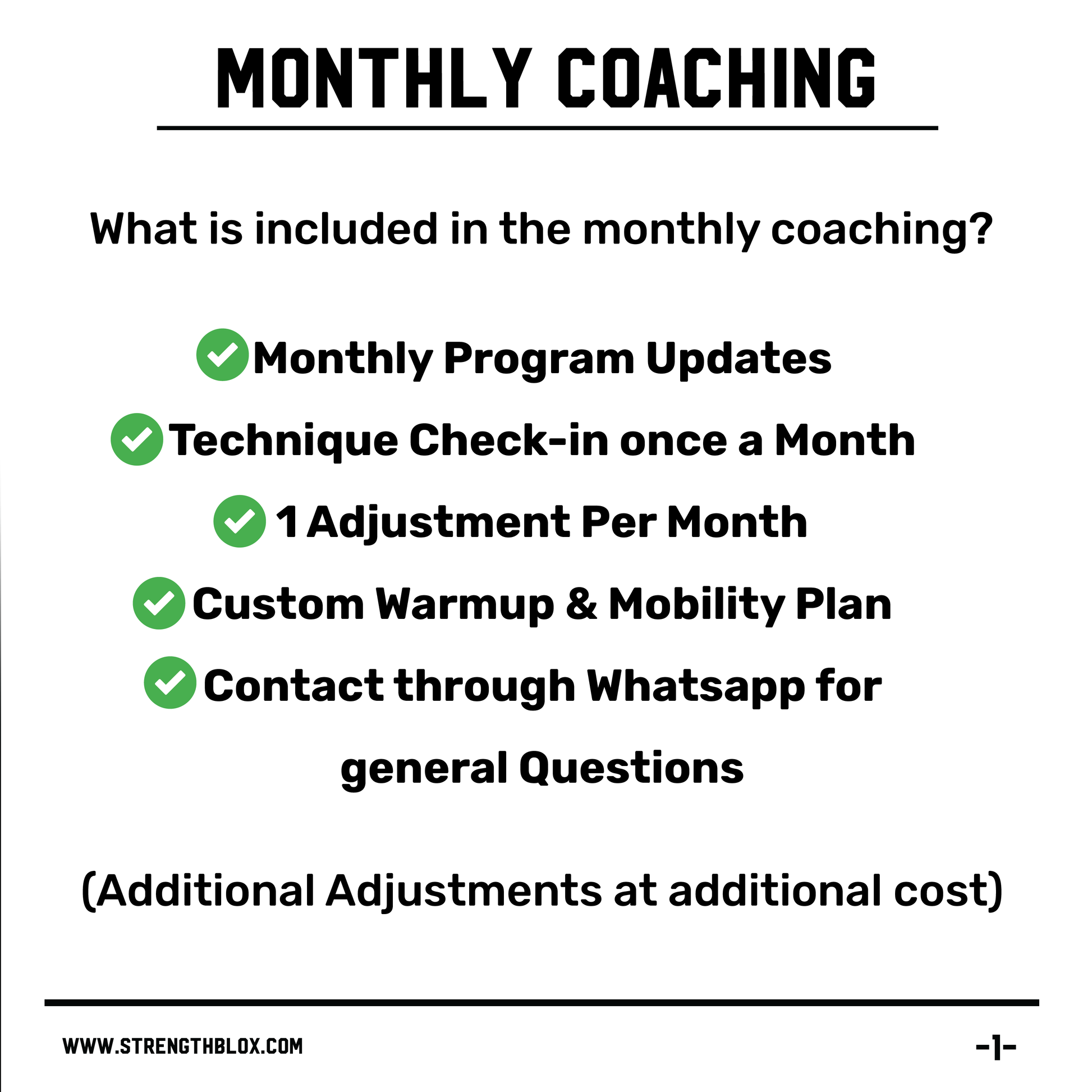 MONTHLY COACHING

What is included in the monthly coaching?

Monthly Program Updates
Technique Check-in once a Month
1 Adjustment Per Month
Custom Warmup & Mobility Plan
Contact through Whatsapp for general Questions

(Additional Adjustments at additional cost)

WWW.STRENGTHBLOX.COM

-1-